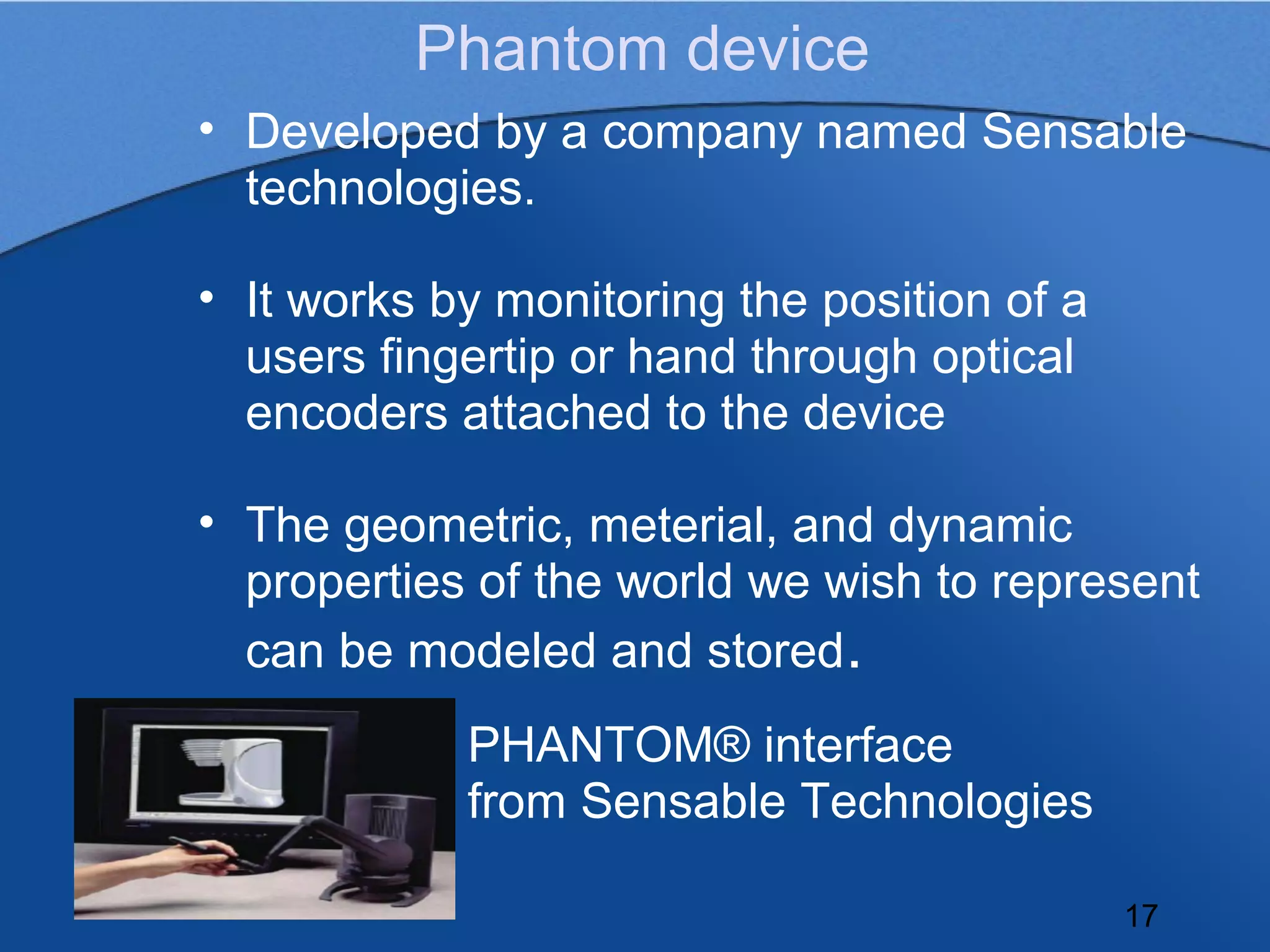 Phantom device

• Developed by a company named Sensable technologies.

• It works by monitoring the position of a users fingertip or hand through optical encoders attached to the device

• The geometric, meterial, and dynamic properties of the world we wish to represent can be modeled and stored.

PHANTOM® interface
from Sensable Technologies

17